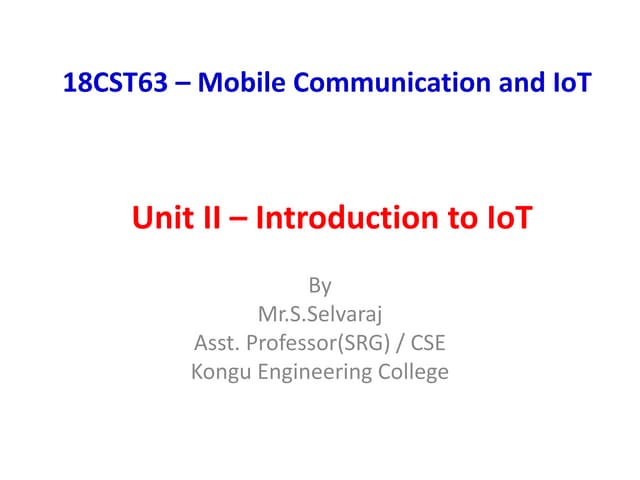 18CST63 – Mobile Communication and IoT

Unit II – Introduction to IoT

By
Mr.S.Selvaraj
Asst. Professor(SRG) / CSE
Kongu Engineering College